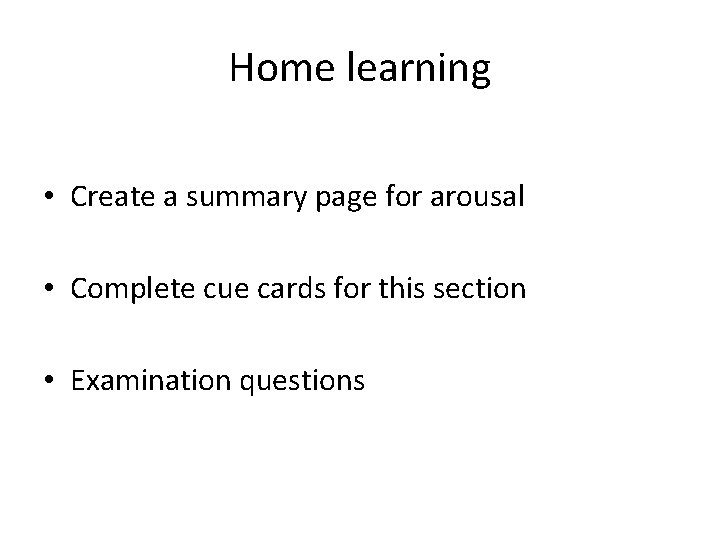 Home learning

• Create a summary page for arousal

• Complete cue cards for this section

• Examination questions